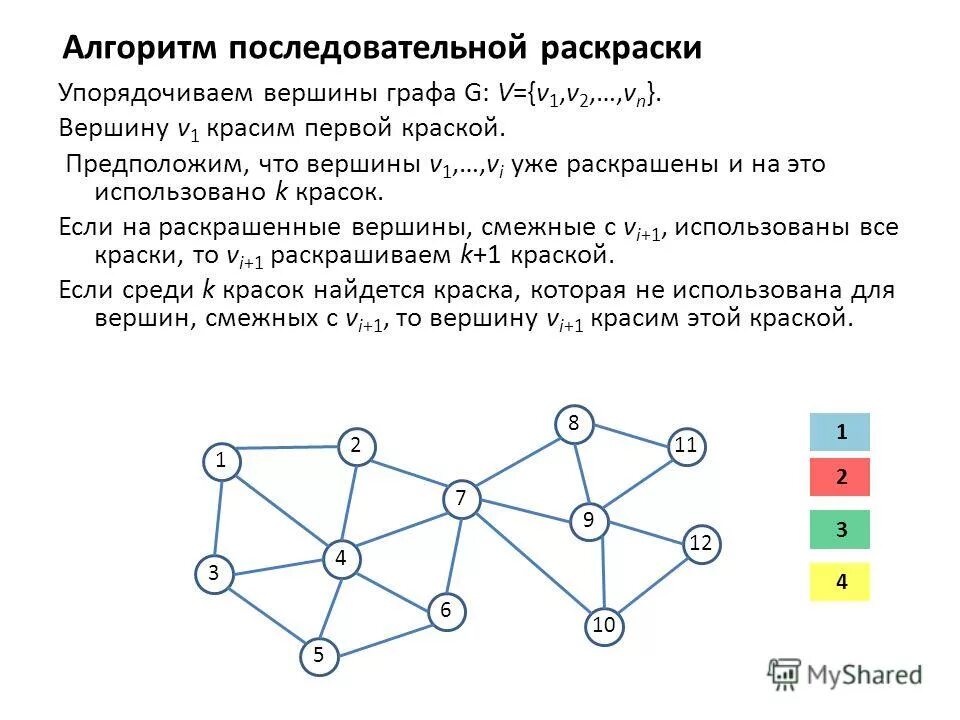 Алгоритм последовательной раскраски

Упорядочиваем вершины графа G: $V=\{v_1,v_2,\ldots,v_n\}$.

Вершину $v_1$ красим первой краской.

Предположим, что вершины $v_1,\ldots,v_i$ уже раскрашены и на это использовано $k$ красок.

Если на раскрашенные вершины, смежные с $v_{i+1}$, использованы все краски, то $v_{i+1}$ раскрашиваем $k$+1 краской.

Если среди $k$ красок найдется краска, которая не использована для вершин, смежных с $v_{i+1}$, то вершину $v_{i+1}$ красим этой краской.

1
2
3
4
5
6
7
8
9
10
11
12

1
2
3
4

MyShared